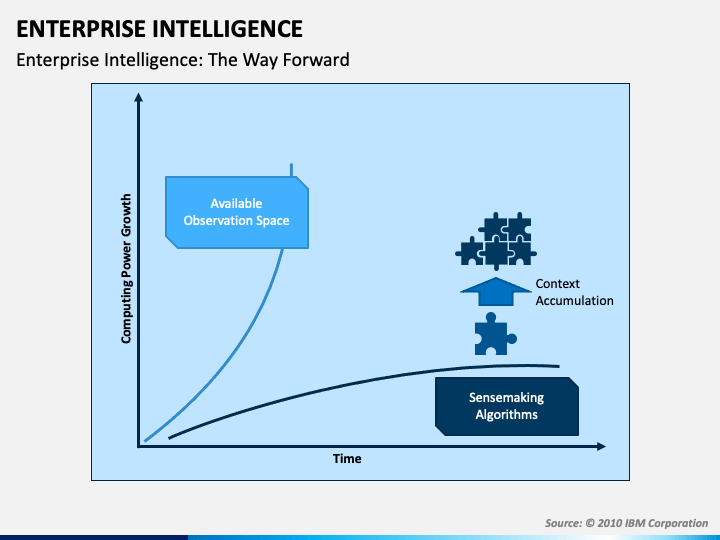 ENTERPRISE INTELLIGENCE

Enterprise Intelligence: The Way Forward

Computing Power Growth

Available Observation Space

Context Accumulation

Sensemaking Algorithms

Time

Source: © 2010 IBM Corporation